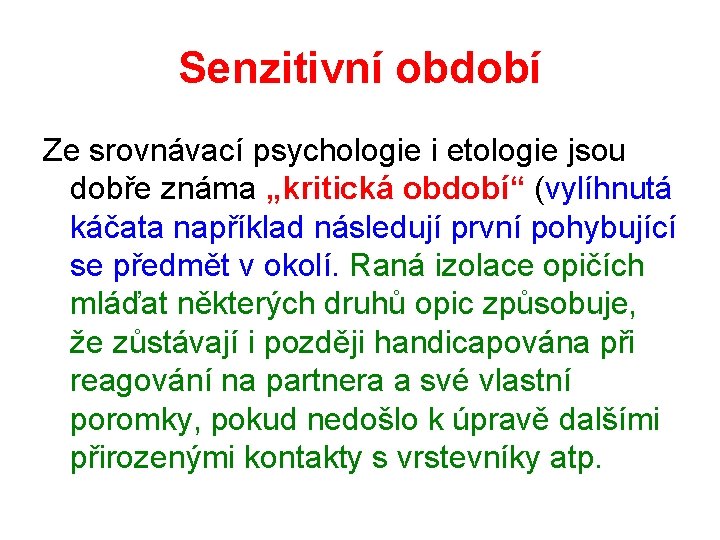 Senzitivní období

Ze srovnávací psychologie i etologie jsou dobře známa „kritická období“ (vylíhnutá káčata například následují první pohybující se předmět v okolí. Raná izolace opičích mláďat některých druhů opic způsobuje, že zůstávají i později handicapována při reagování na partnera a své vlastní poromky, pokud nedošlo k úpravě dalšími přirozenými kontakty s vrstevníky atp.